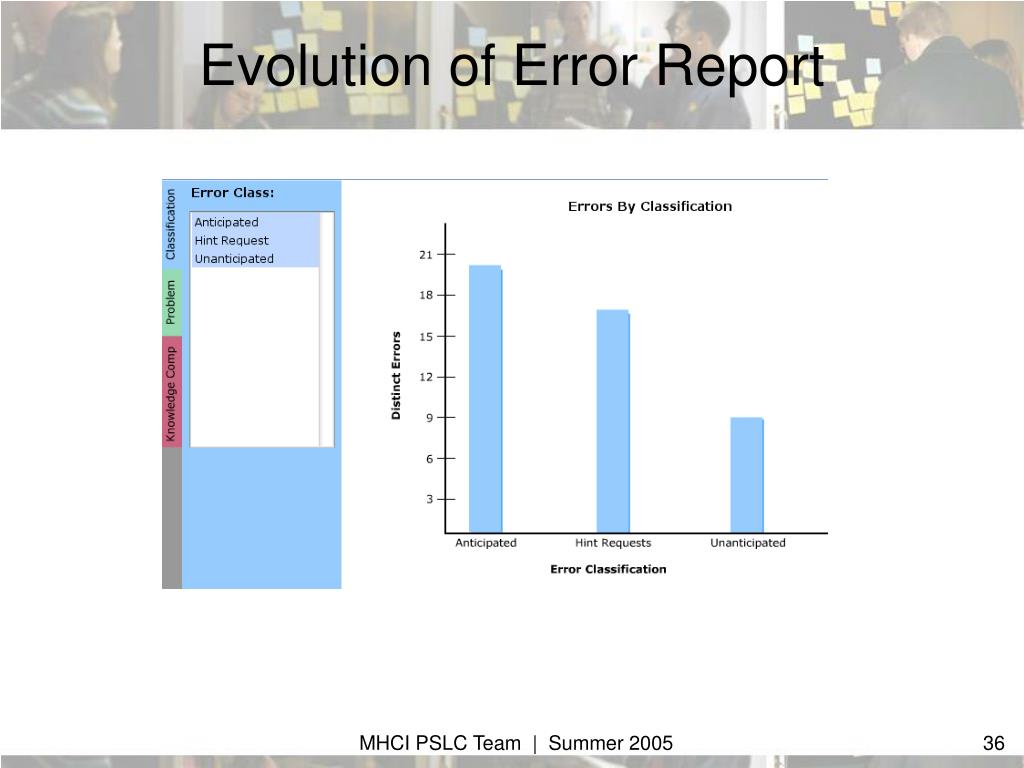 Evolution of Error Report

Classification
Problem
Knowledge Comp

Error Class:
Anticipated
Hint Request
Unanticipated

Errors By Classification

Distinct Errors

21
18
15
12
9
6
3

Anticipated
Hint Requests
Unanticipated

Error Classification

MHCI PSLC Team | Summer 2005

36